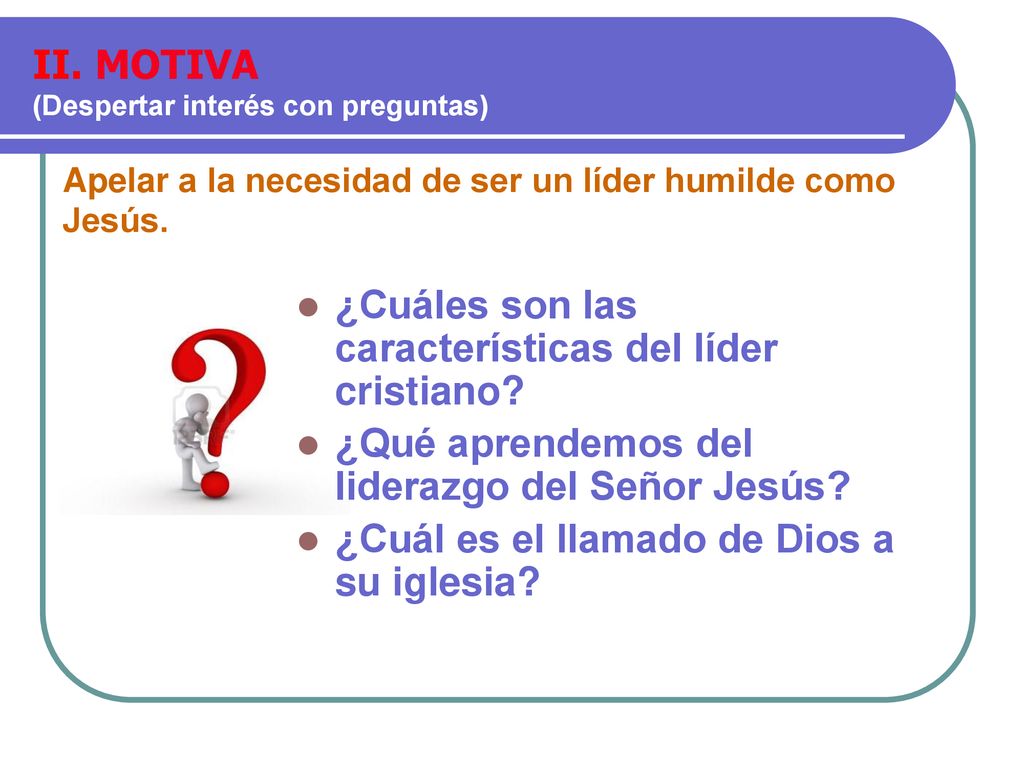 II. MOTIVA
(Despertar interés con preguntas)

Apelar a la necesidad de ser un líder humilde como Jesús.

- ¿Cuáles son las características del líder cristiano?
- ¿Qué aprendemos del liderazgo del Señor Jesús?
- ¿Cuál es el llamado de Dios a su iglesia?